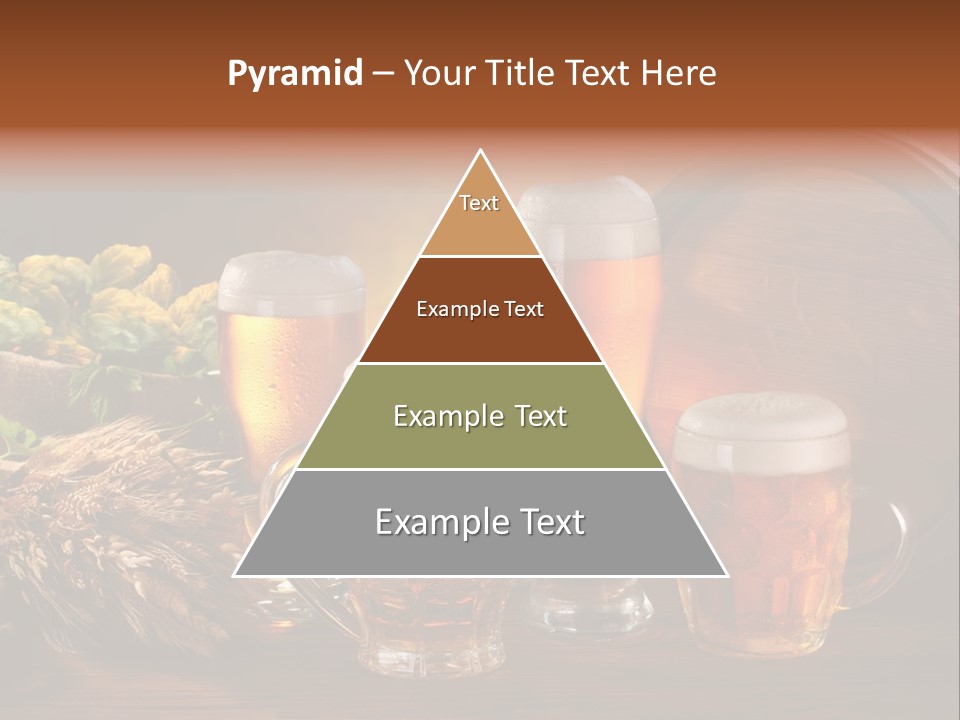 Pyramid – Your Title Text Here

Text

Example Text

Example Text

Example Text